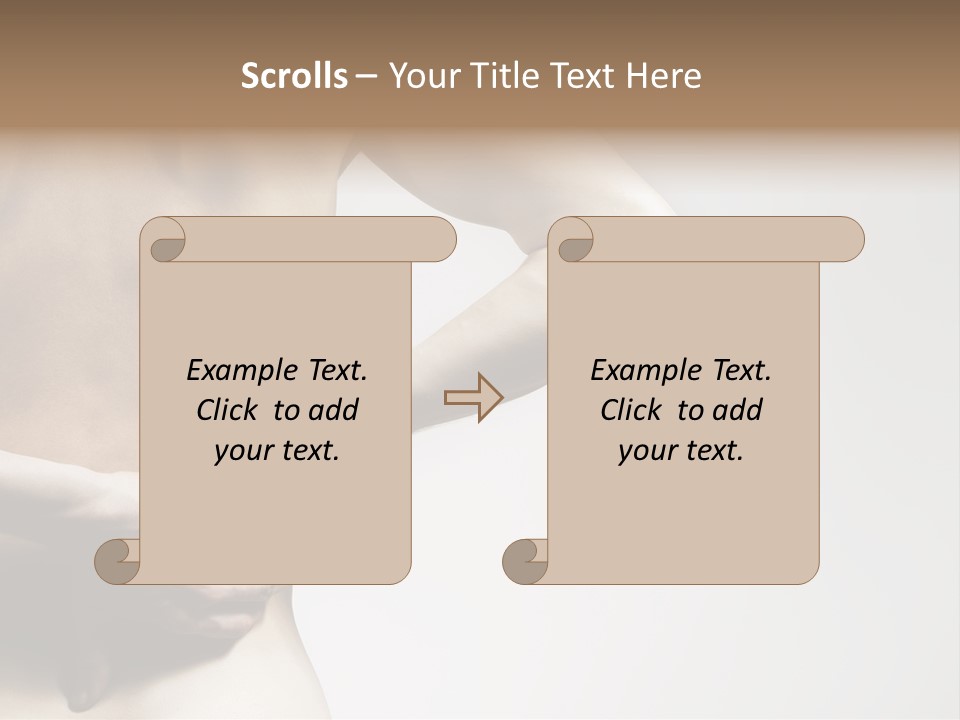 Scrolls – Your Title Text Here

Example Text. Click to add your text.

Example Text. Click to add your text.